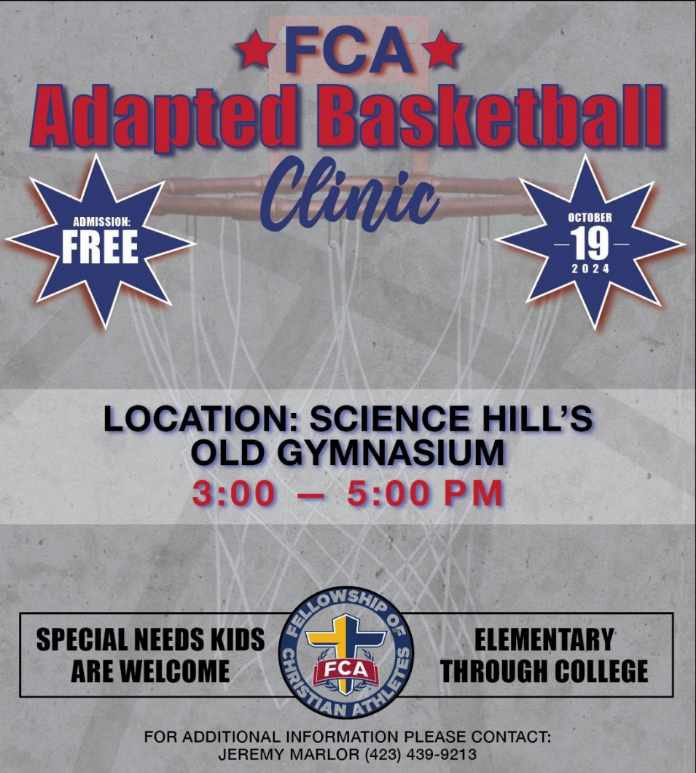 FCA
Adapted Basketball
Clinic

ADMISSION:
FREE

OCTOBER
19
2024

LOCATION: SCIENCE HILL'S OLD GYMNASIUM
3:00 — 5:00 PM

SPECIAL NEEDS KIDS ARE WELCOME

FELLOWSHIP OF CHRISTIAN ATHLETES
FCA

ELEMENTARY THROUGH COLLEGE

FOR ADDITIONAL INFORMATION PLEASE CONTACT:
JEREMY MARLOR (423) 439-9213